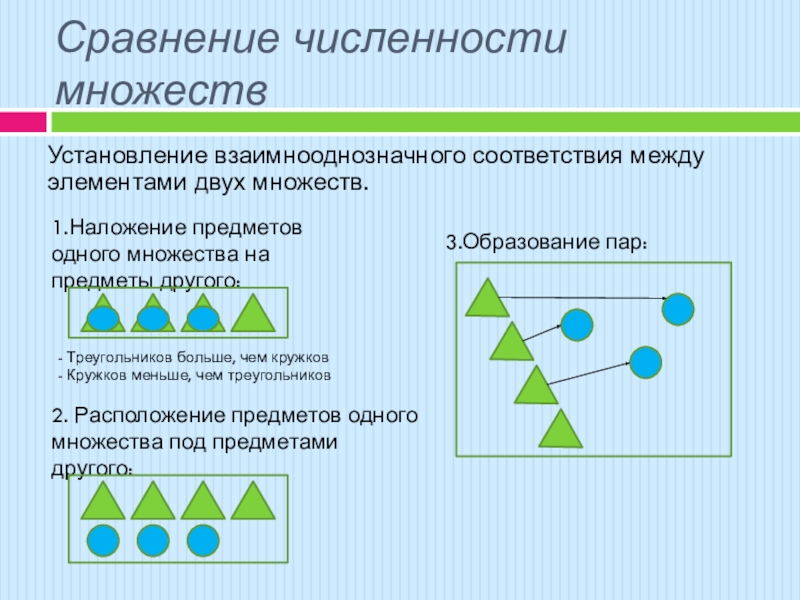 Сравнение численности множеств

Установление взаимнооднозначного соответствия между элементами двух множеств.

1.Наложение предметов одного множества на предметы другого:

- Треугольников больше, чем кружков
- Кружков меньше, чем треугольников

2. Расположение предметов одного множества под предметами другого:

3.Образование пар: